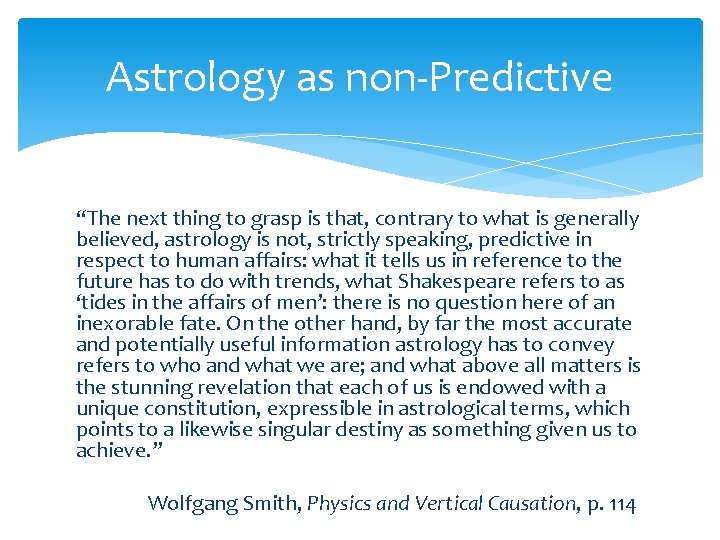 Astrology as non-Predictive

“The next thing to grasp is that, contrary to what is generally believed, astrology is not, strictly speaking, predictive in respect to human affairs: what it tells us in reference to the future has to do with trends, what Shakespeare refers to as ‘tides in the affairs of men’: there is no question here of an inexorable fate. On the other hand, by far the most accurate and potentially useful information astrology has to convey refers to who and what we are; and what above all matters is the stunning revelation that each of us is endowed with a unique constitution, expressible in astrological terms, which points to a likewise singular destiny as something given us to achieve.”

Wolfgang Smith, Physics and Vertical Causation, p. 114